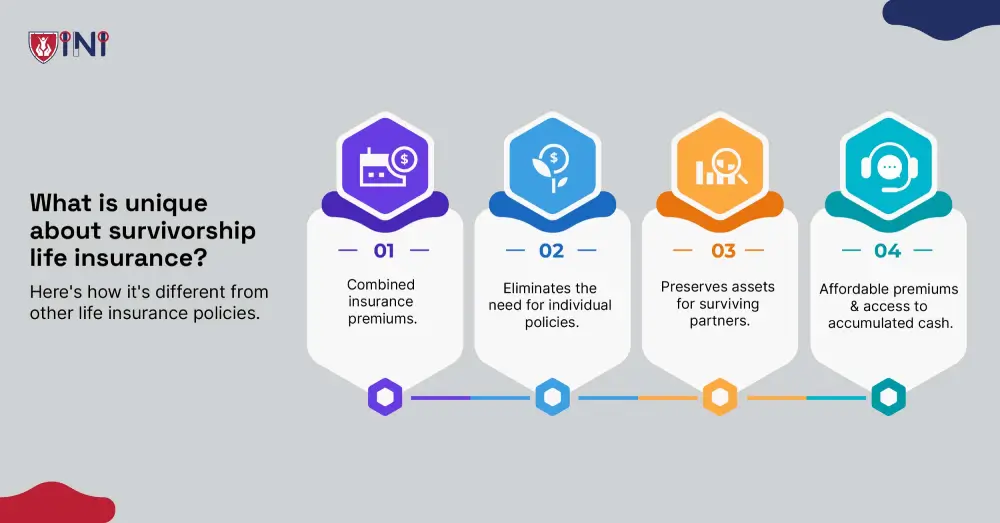 INI

What is unique about survivorship life insurance?

Here's how it's different from other life insurance policies.

01

Combined insurance premiums.

02

Eliminates the need for individual policies.

03

Preserves assets for surviving partners.

04

Affordable premiums & access to accumulated cash.